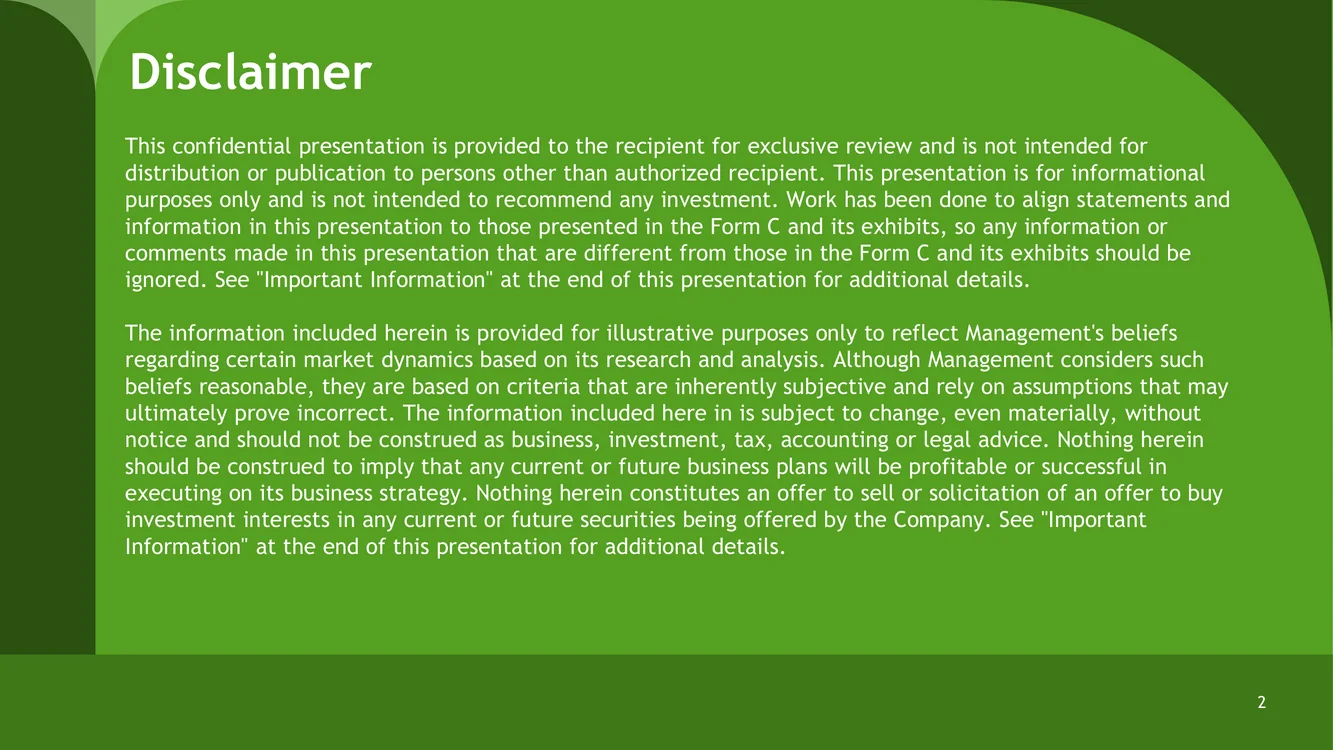 Disclaimer

This confidential presentation is provided to the recipient for exclusive review and is not intended for distribution or publication to persons other than authorized recipient. This presentation is for informational purposes only and is not intended to recommend any investment. Work has been done to align statements and information in this presentation to those presented in the Form C and its exhibits, so any information or comments made in this presentation that are different from those in the Form C and its exhibits should be ignored. See "Important Information" at the end of this presentation for additional details.

The information included herein is provided for illustrative purposes only to reflect Management's beliefs regarding certain market dynamics based on its research and analysis. Although Management considers such beliefs reasonable, they are based on criteria that are inherently subjective and rely on assumptions that may ultimately prove incorrect. The information included here in is subject to change, even materially, without notice and should not be construed as business, investment, tax, accounting or legal advice. Nothing herein should be construed to imply that any current or future business plans will be profitable or successful in executing on its business strategy. Nothing herein constitutes an offer to sell or solicitation of an offer to buy investment interests in any current or future securities being offered by the Company. See "Important Information" at the end of this presentation for additional details.

2